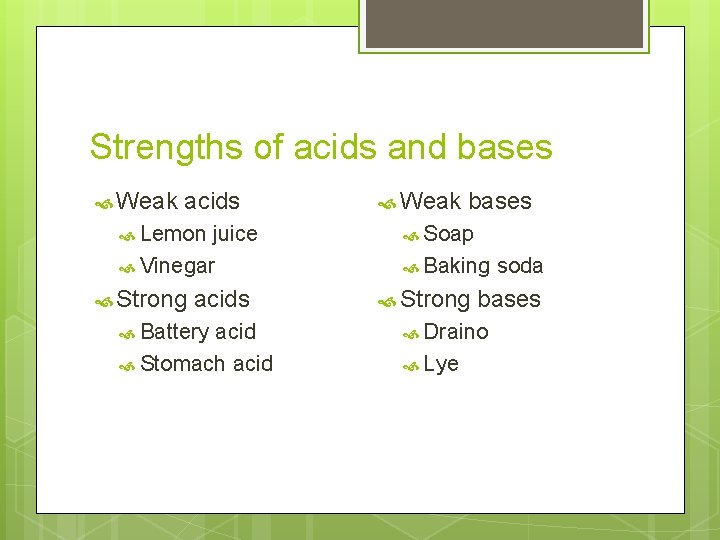 Strengths of acids and bases

Weak acids
Lemon juice
Vinegar
Strong acids
Battery acid
Stomach acid

Weak bases
Soap
Baking soda
Strong bases
Draino
Lye